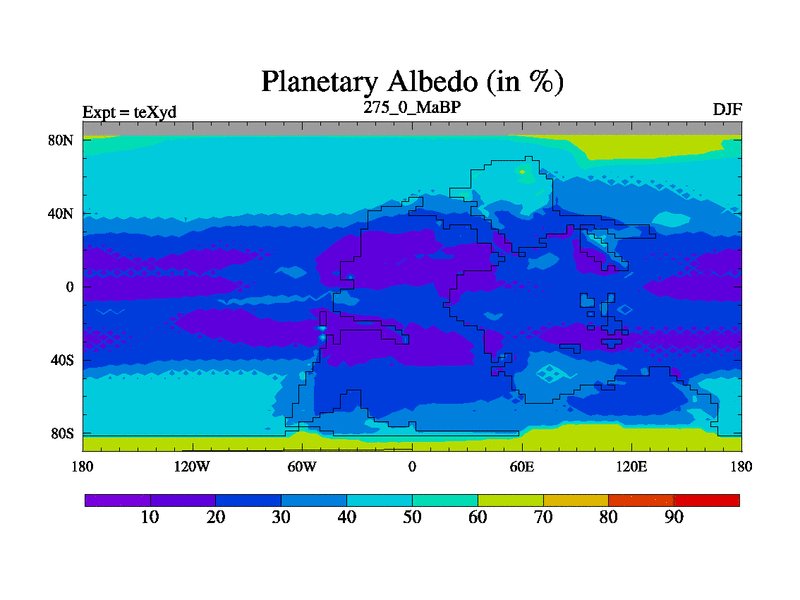 Planetary Albedo (in %)

Expt = teXyd

275_0_MaBP

DJF

80N
40N
0
40S
80S

180
120W
60W
0
60E
120E
180

10
20
30
40
50
60
70
80
90